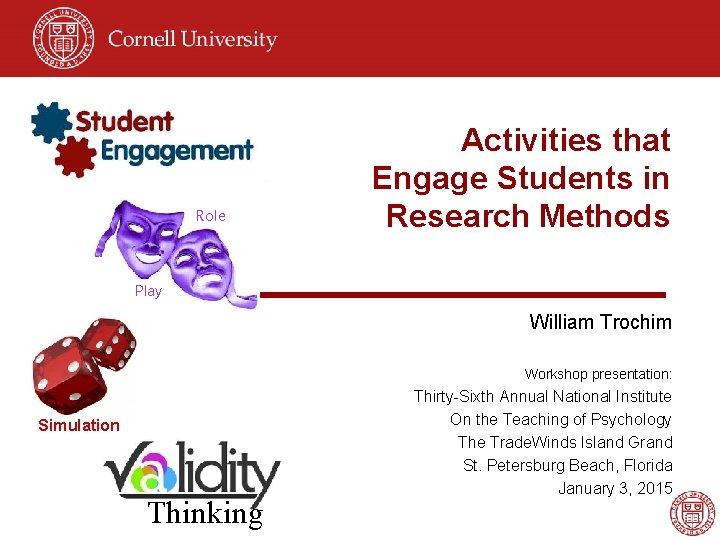 Cornell University

Student Engagement

Role

Play

Simulation

Validity Thinking

Activities that Engage Students in Research Methods

William Trochim

Workshop presentation:
Thirty-Sixth Annual National Institute
On the Teaching of Psychology
The TradeWinds Island Grand
St. Petersburg Beach, Florida
January 3, 2015